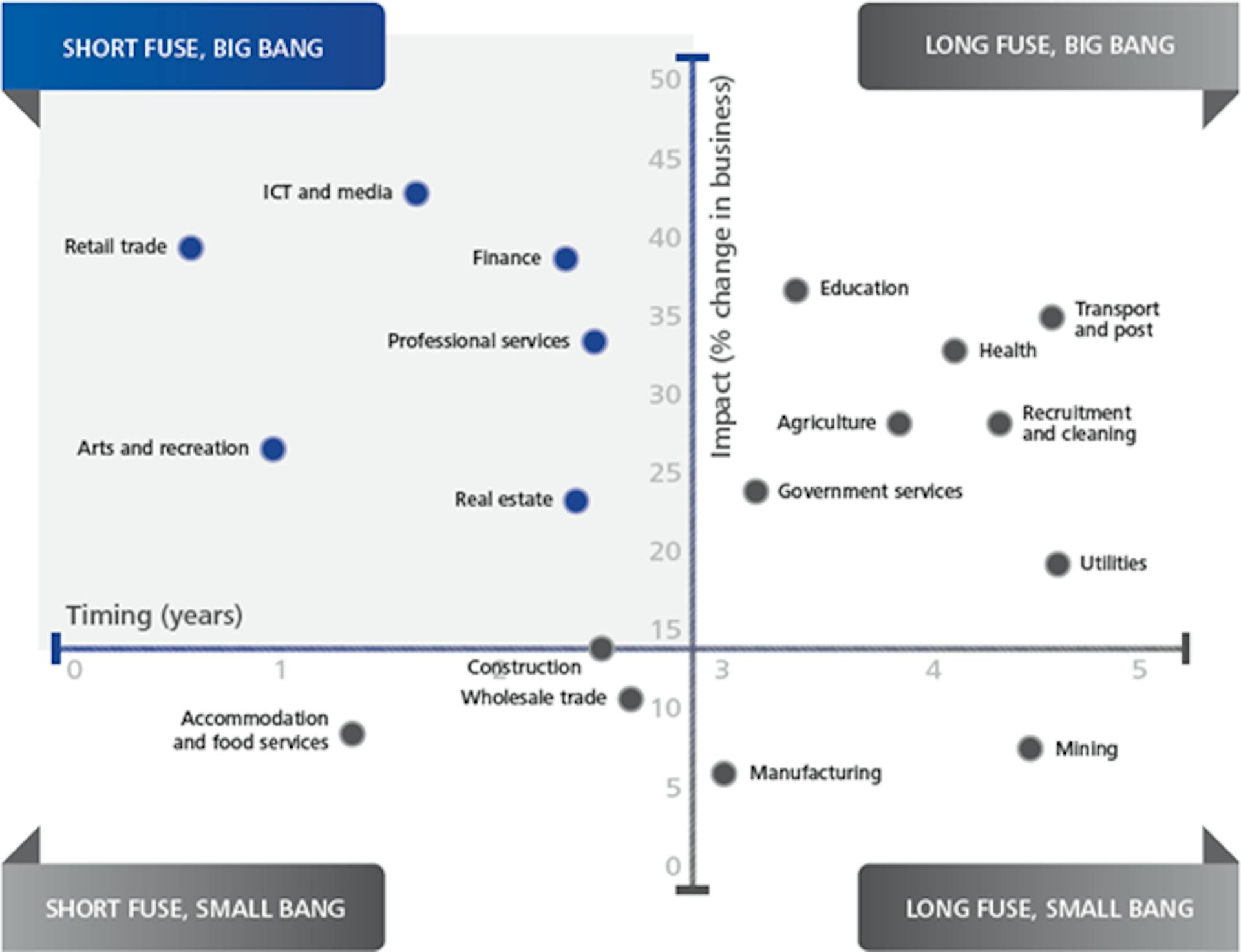 SHORT FUSE, BIG BANG

LONG FUSE, BIG BANG

50

45

40

35

30

25

20

15

10

5

0

Impact (% change in business)

ICT and media

Retail trade

Finance

Professional services

Arts and recreation

Real estate

Education

Transport and post

Health

Agriculture

Recruitment and cleaning

Government services

Utilities

Timing (years)

0

1

2

3

4

5

Construction

Wholesale trade

Accommodation and food services

Manufacturing

Mining

SHORT FUSE, SMALL BANG

LONG FUSE, SMALL BANG